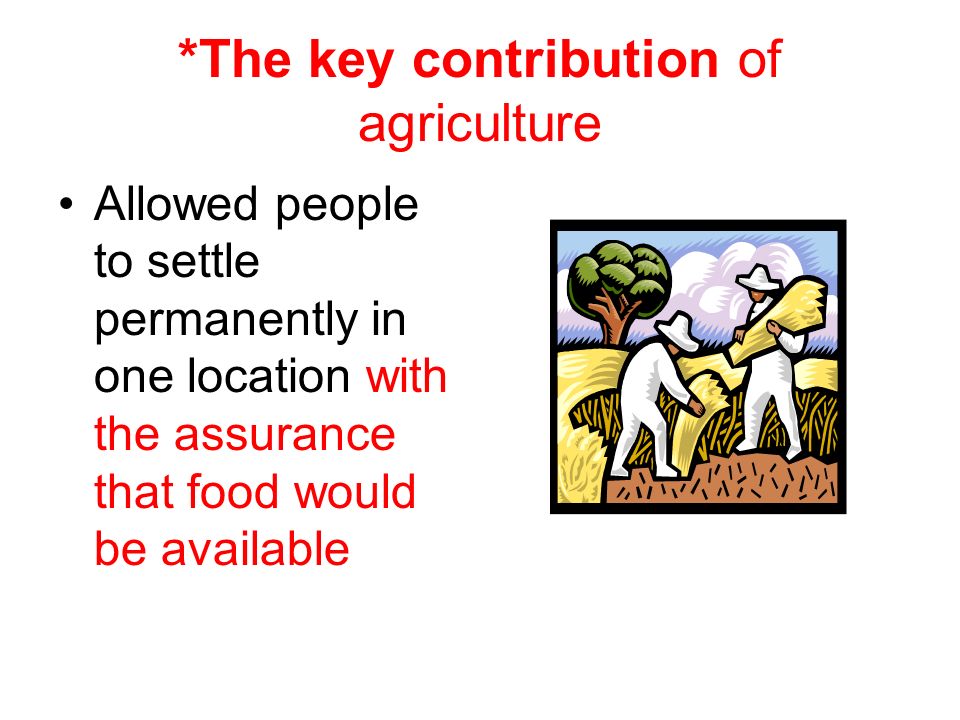 *The key contribution of agriculture

• Allowed people to settle permanently in one location with the assurance that food would be available